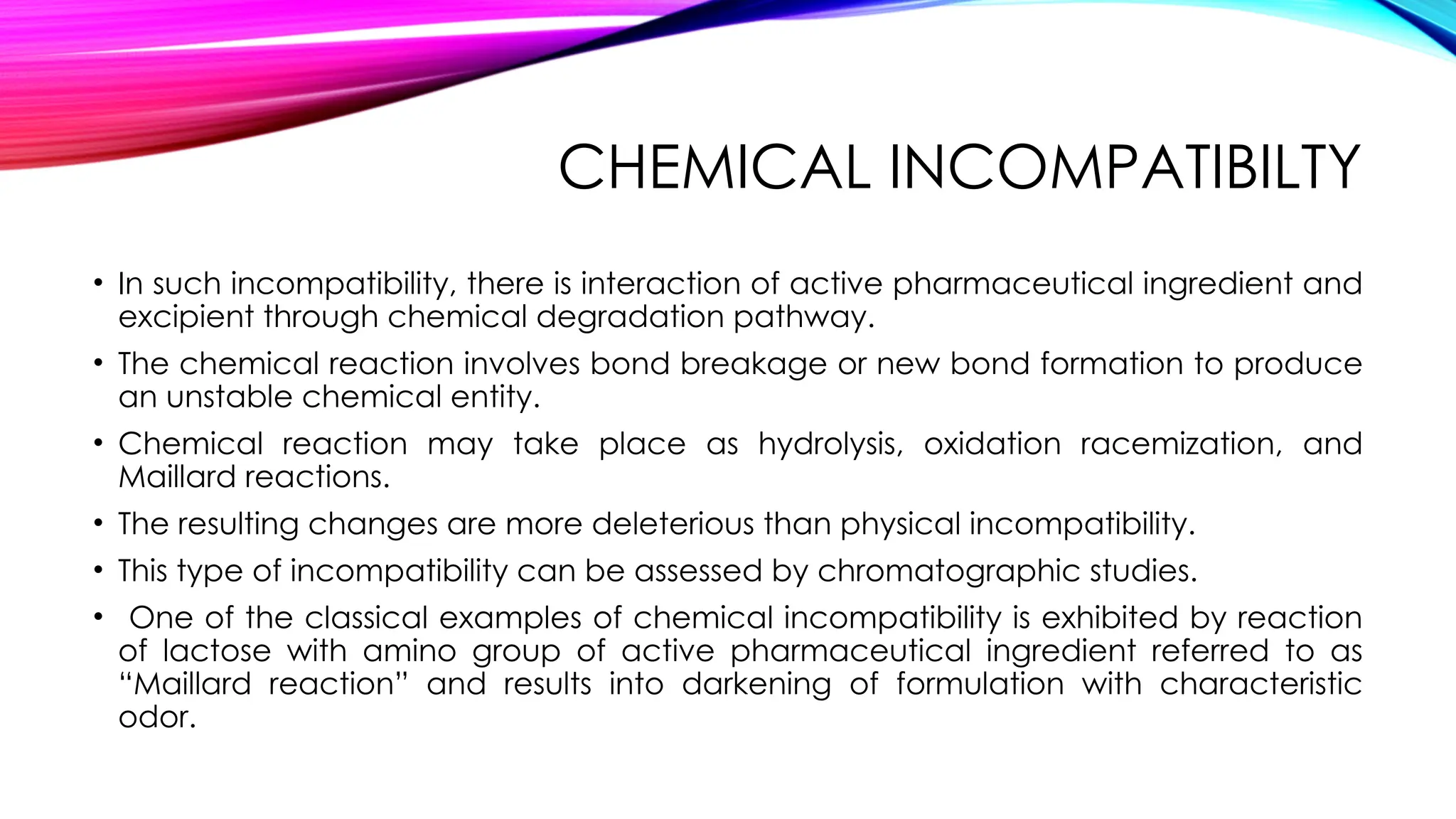 CHEMICAL INCOMPATIBILTY

• In such incompatibility, there is interaction of active pharmaceutical ingredient and excipient through chemical degradation pathway.

• The chemical reaction involves bond breakage or new bond formation to produce an unstable chemical entity.

• Chemical reaction may take place as hydrolysis, oxidation racemization, and Maillard reactions.

• The resulting changes are more deleterious than physical incompatibility.

• This type of incompatibility can be assessed by chromatographic studies.

• One of the classical examples of chemical incompatibility is exhibited by reaction of lactose with amino group of active pharmaceutical ingredient referred to as “Maillard reaction” and results into darkening of formulation with characteristic odor.